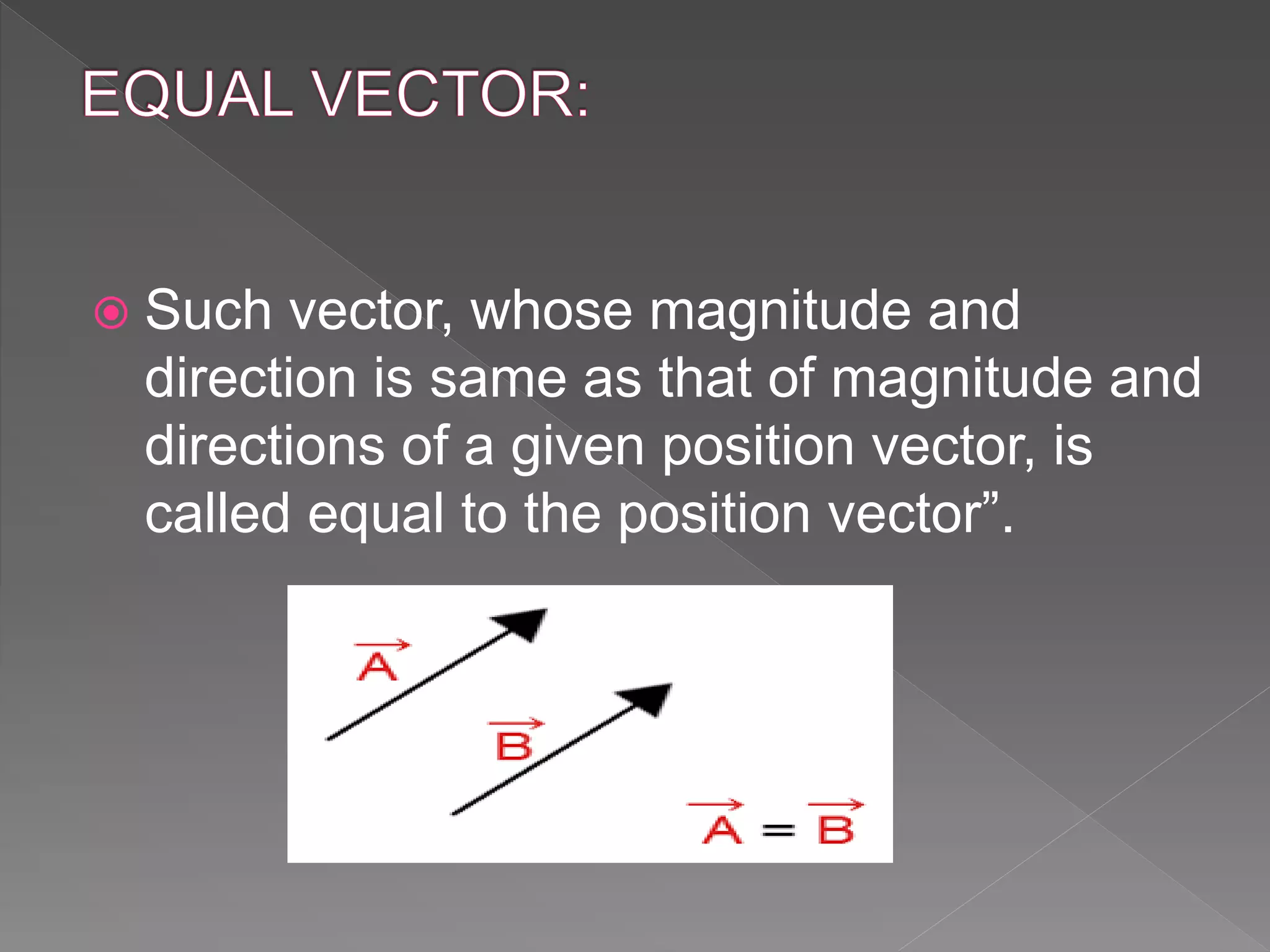 EQUAL VECTOR:

Such vector, whose magnitude and direction is same as that of magnitude and directions of a given position vector, is called equal to the position vector”.

$\vec{A}$

$\vec{B}$

$\vec{A} = \vec{B}$